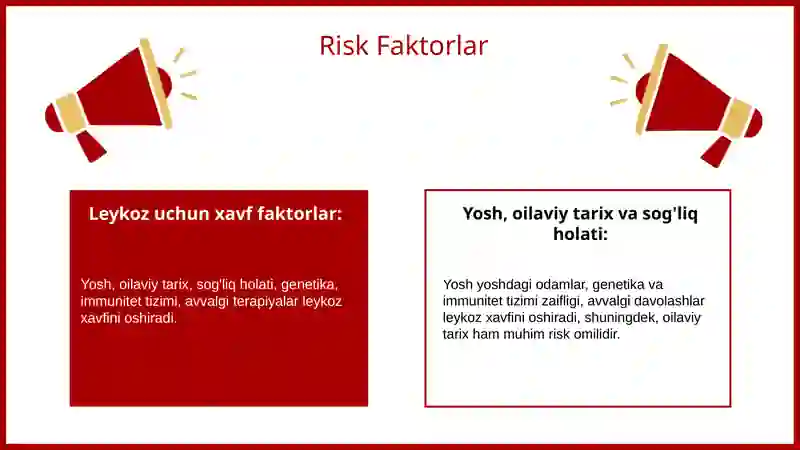 Risk Faktorlar

Leykoz uchun xavf faktorlar:

Yosh, oilaviy tarix, sog'liq holati, genetika, immunitet tizimi, avvalgi terapiyalar leykoz xavfini oshiradi.

Yosh, oilaviy tarix va sog'liq holati:

Yosh yoshdagi odamlar, genetika va immunitet tizimi zaifligi, avvalgi davolashlar leykoz xavfini oshiradi, shuningdek, oilaviy tarix ham muhim risk omilidir.